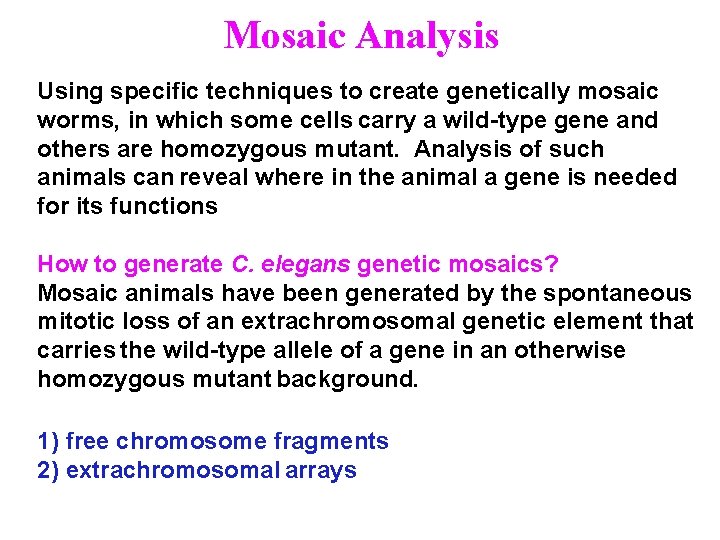 Mosaic Analysis

Using specific techniques to create genetically mosaic worms, in which some cells carry a wild-type gene and others are homozygous mutant. Analysis of such animals can reveal where in the animal a gene is needed for its functions

How to generate C. elegans genetic mosaics?
Mosaic animals have been generated by the spontaneous mitotic loss of an extrachromosomal genetic element that carries the wild-type allele of a gene in an otherwise homozygous mutant background.

1) free chromosome fragments
2) extrachromosomal arrays